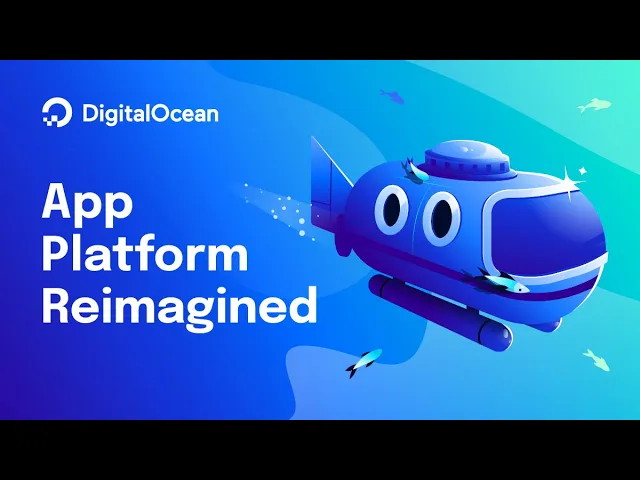 DigitalOcean

App Platform Reimagined